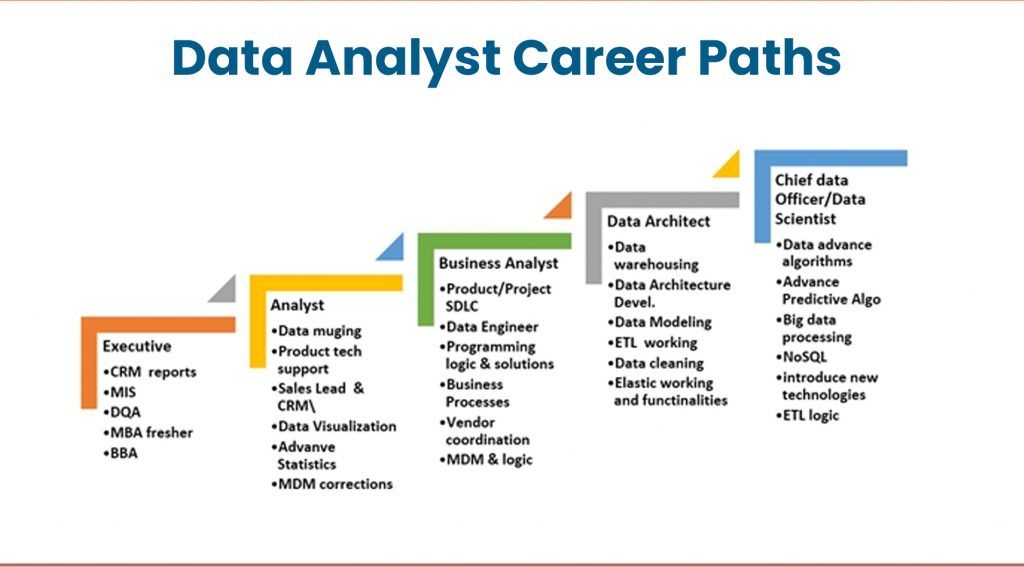 Data Analyst Career Paths

Executive
•CRM reports
•MIS
•DQA
•MBA fresher
•BBA

Analyst
•Data muging
•Product tech support
•Sales Lead & CRM\
•Data Visualization
•Advanve Statistics
•MDM corrections

Business Analyst
•Product/Project SDLC
•Data Engineer
•Programming logic & solutions
•Business Processes
•Vendor coordination
•MDM & logic

Data Architect
•Data warehousing
•Data Architecture Devel.
•Data Modeling
•ETL working
•Data cleaning
•Elastic working and functinalities

Chief data Officer/Data Scientist
•Data advance algorithms
•Advance Predictive Algo
•Big data processing
•NoSQL
•introduce new technologies
•ETL logic